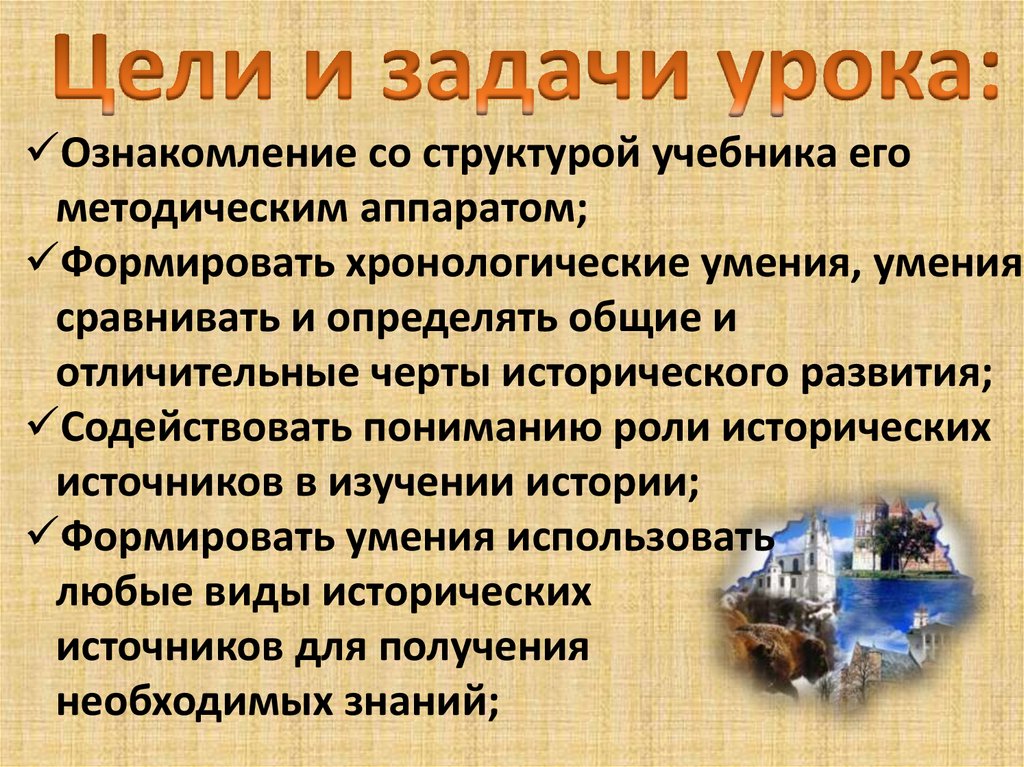 Цели и задачи урока:

✓Ознакомление со структурой учебника его методическим аппаратом;

✓Формировать хронологические умения, умения сравнивать и определять общие и отличительные черты исторического развития;

✓Содействовать пониманию роли исторических источников в изучении истории;

✓Формировать умения использовать любые виды исторических источников для получения необходимых знаний;